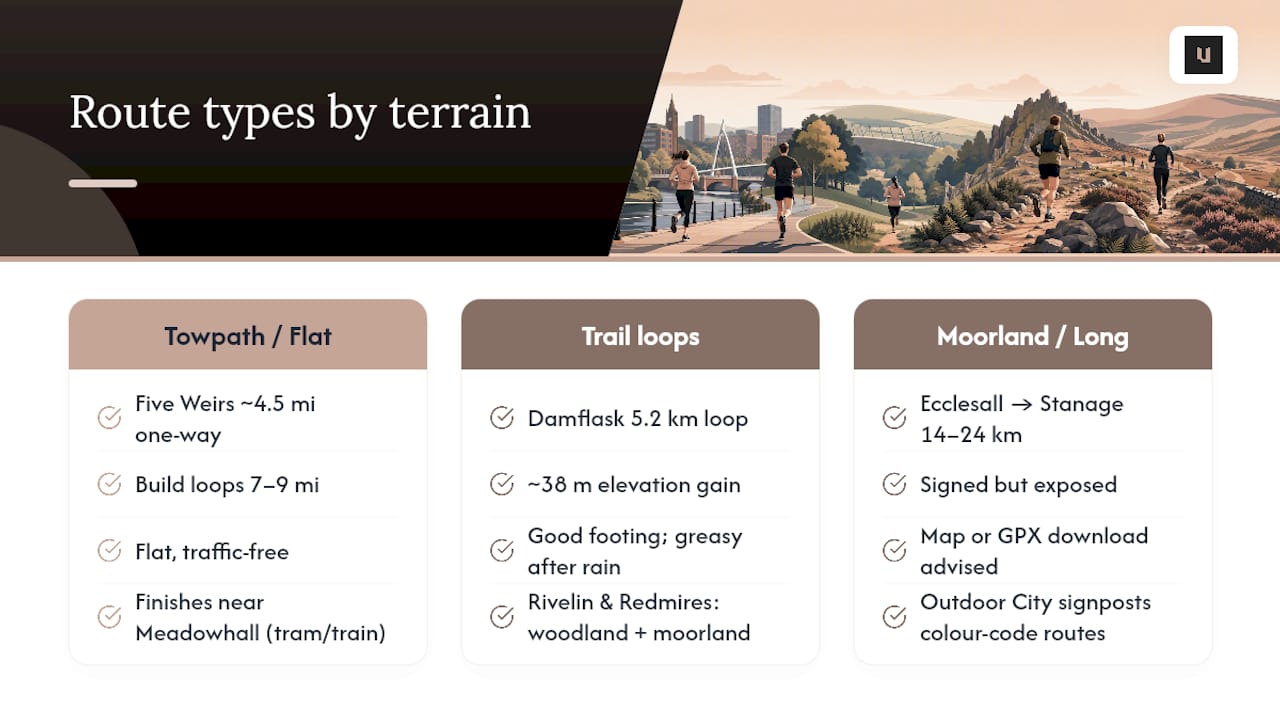 Route types by terrain

Towpath / Flat

Five Weirs ~4.5 mi one-way

Build loops 7–9 mi

Flat, traffic-free

Finishes near Meadowhall (tram/train)

Trail loops

Damflask 5.2 km loop

~38 m elevation gain

Good footing; greasy after rain

Rivelin & Redmires: woodland + moorland

Moorland / Long

Ecclesall → Stanage 14–24 km

Signed but exposed

Map or GPX download advised

Outdoor City signposts colour-code routes